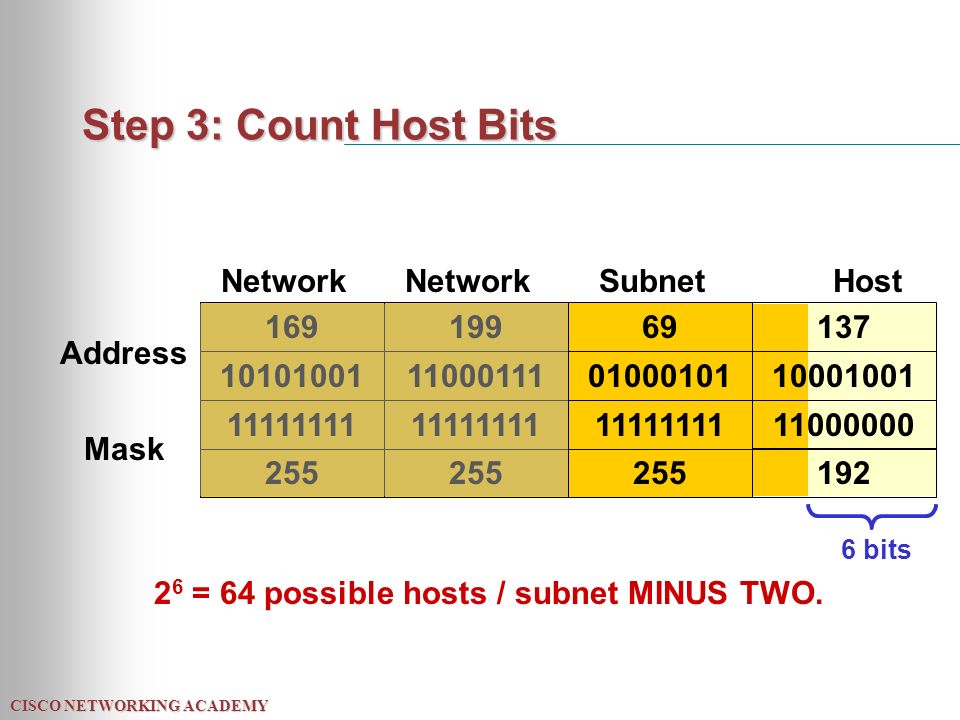 Step 3: Count Host Bits

| | Network | Network | Subnet | Host |
|---|---|---|---|---|
| Address | 169 | 199 | 69 | 137 |
| | 10101001 | 11000111 | 01000101 | 10001001 |
| Mask | 11111111 | 11111111 | 11111111 | 11000000 |
| | 255 | 255 | 255 | 192 |

6 bits

$2^6$ = 64 possible hosts / subnet MINUS TWO.

CISCO NETWORKING ACADEMY